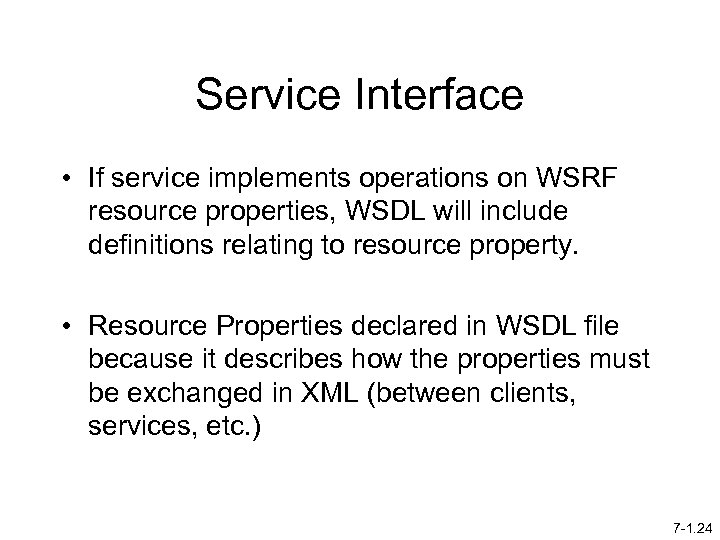 Service Interface

• If service implements operations on WSRF resource properties, WSDL will include definitions relating to resource property.

• Resource Properties declared in WSDL file because it describes how the properties must be exchanged in XML (between clients, services, etc.)

7-1.24